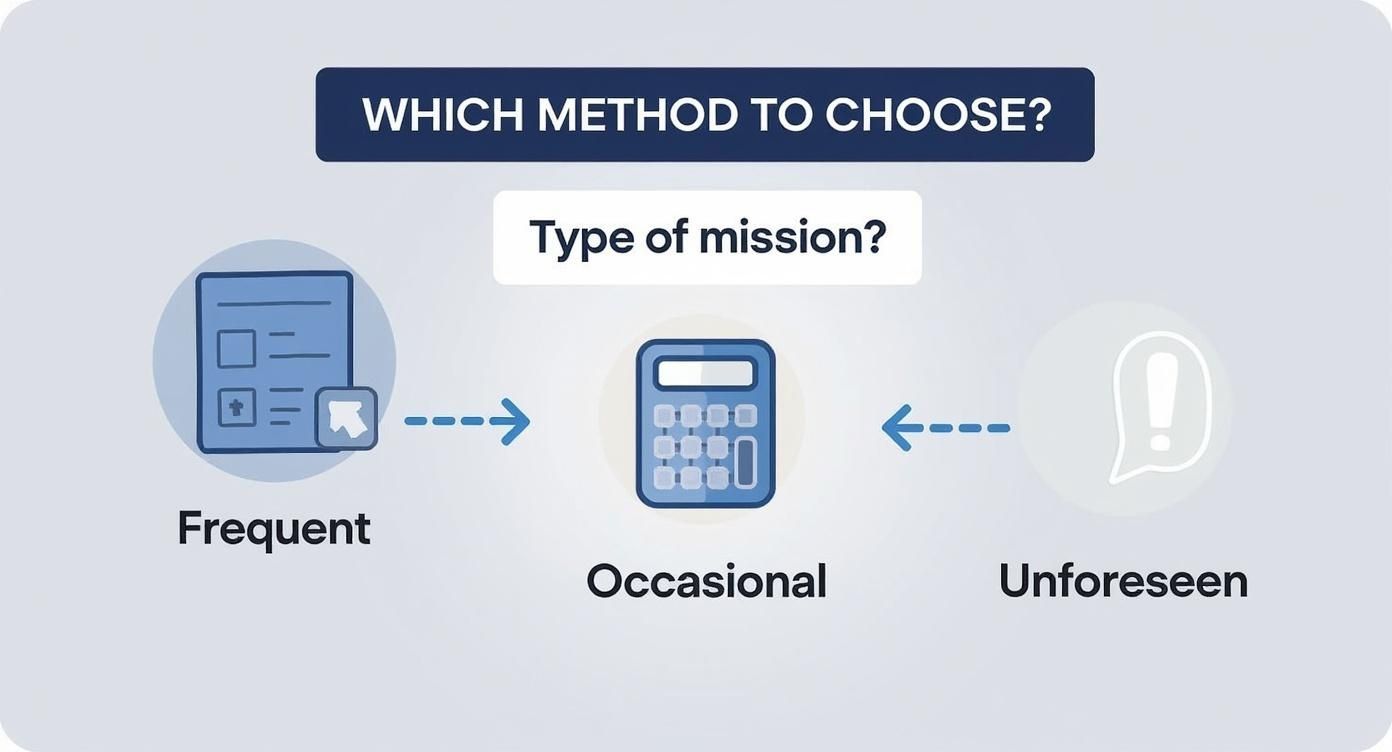 WHICH METHOD TO CHOOSE?

Type of mission?

Frequent

Occasional

Unforeseen